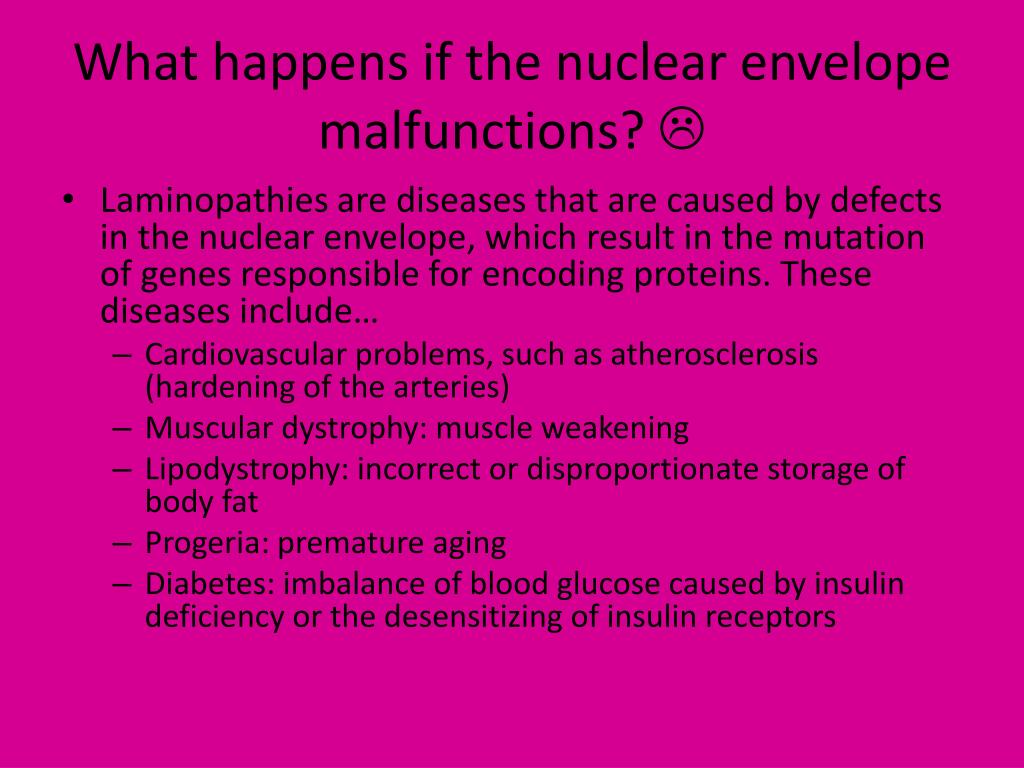 What happens if the nuclear envelope malfunctions? ☹

• Laminopathies are diseases that are caused by defects in the nuclear envelope, which result in the mutation of genes responsible for encoding proteins. These diseases include…
– Cardiovascular problems, such as atherosclerosis (hardening of the arteries)
– Muscular dystrophy: muscle weakening
– Lipodystrophy: incorrect or disproportionate storage of body fat
– Progeria: premature aging
– Diabetes: imbalance of blood glucose caused by insulin deficiency or the desensitizing of insulin receptors